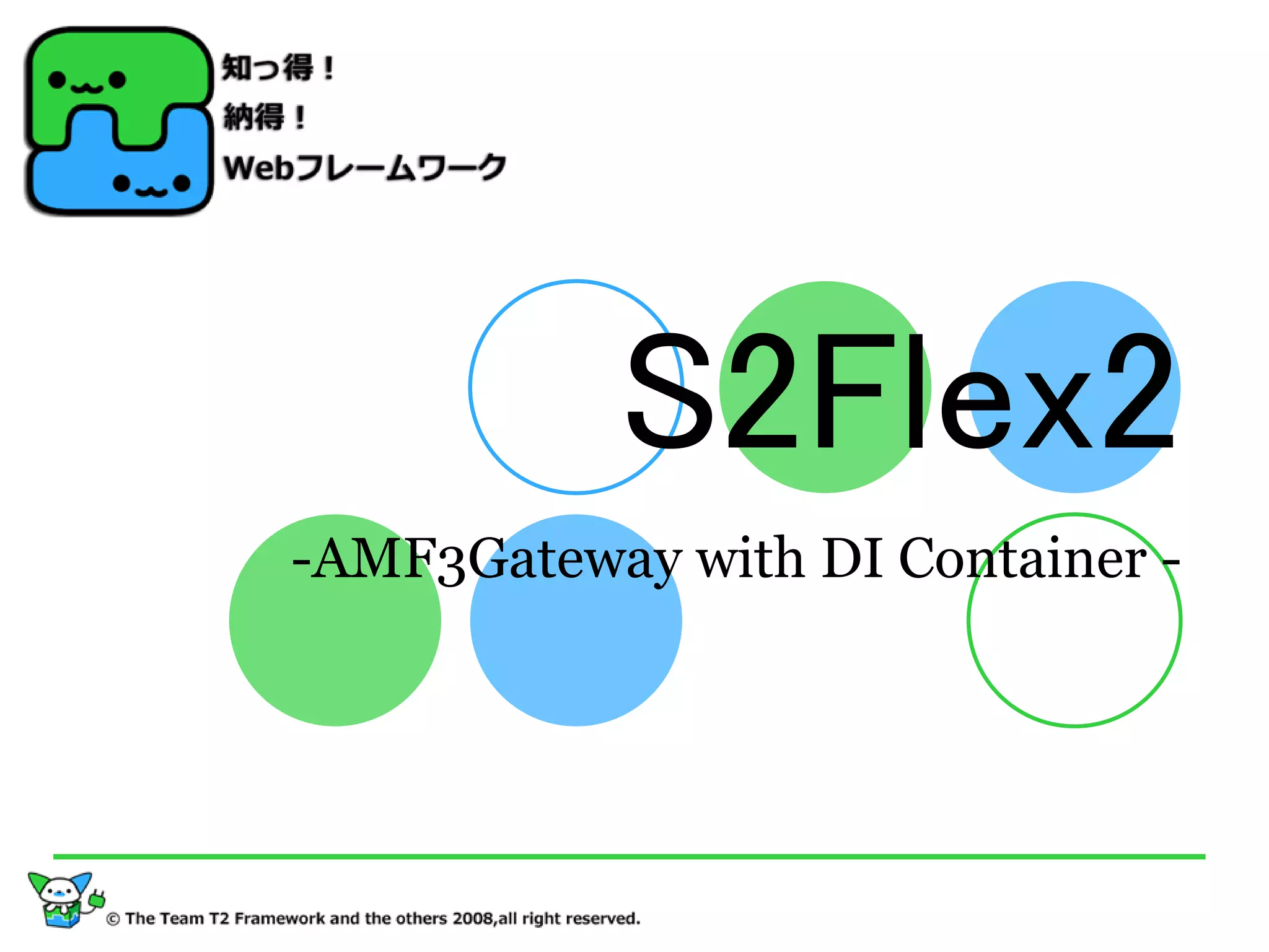 知っ得！
納得！
Webフレームワーク

S2Flex2

-AMF3Gateway with DI Container -

© The Team T2 Framework and the others 2008,all right reserved.